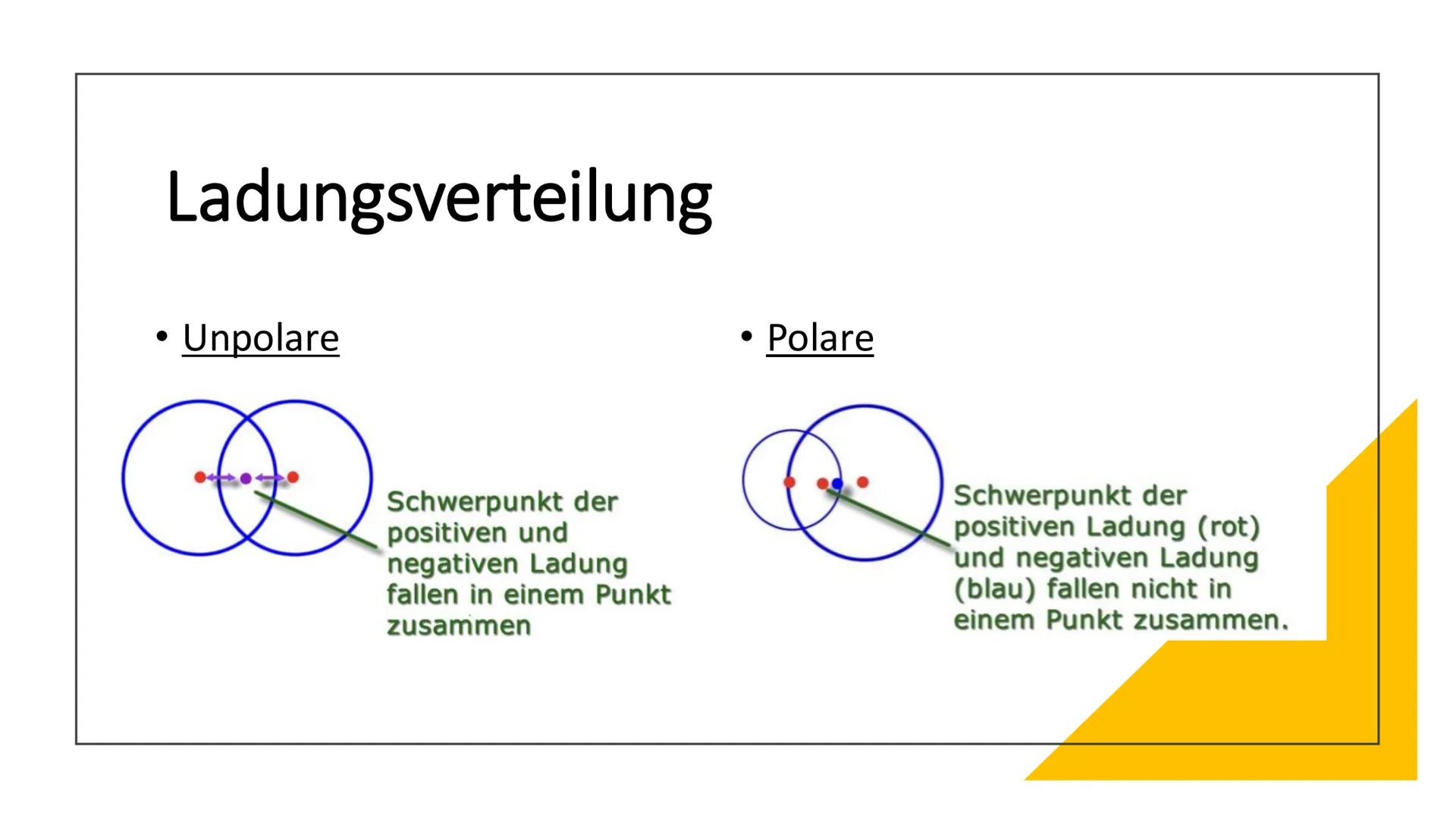 Ladungsverteilung

• Unpolare

Schwerpunkt der positiven und negativen Ladung fallen in einem Punkt zusammen

• Polare

Schwerpunkt der positiven Ladung (rot) und negativen Ladung (blau) fallen nicht in einem Punkt zusammen.